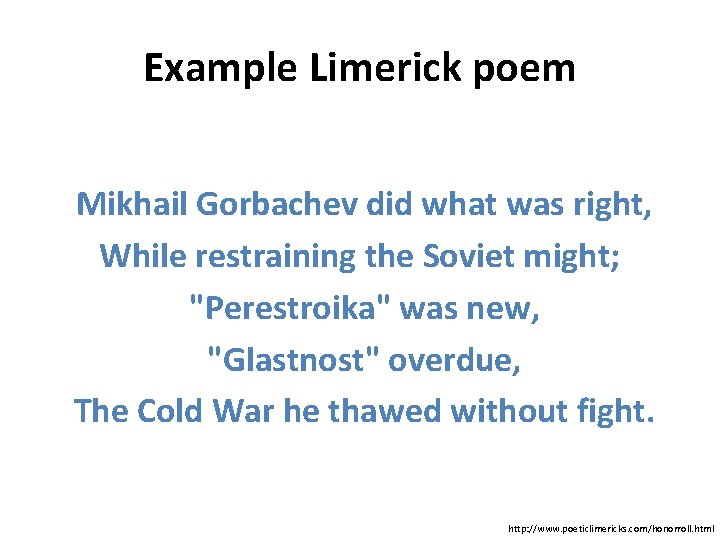 Example Limerick poem

Mikhail Gorbachev did what was right,
While restraining the Soviet might;
"Perestroika" was new,
"Glastnost" overdue,
The Cold War he thawed without fight.

http://www.poeticlimericks.com/honorroll.html